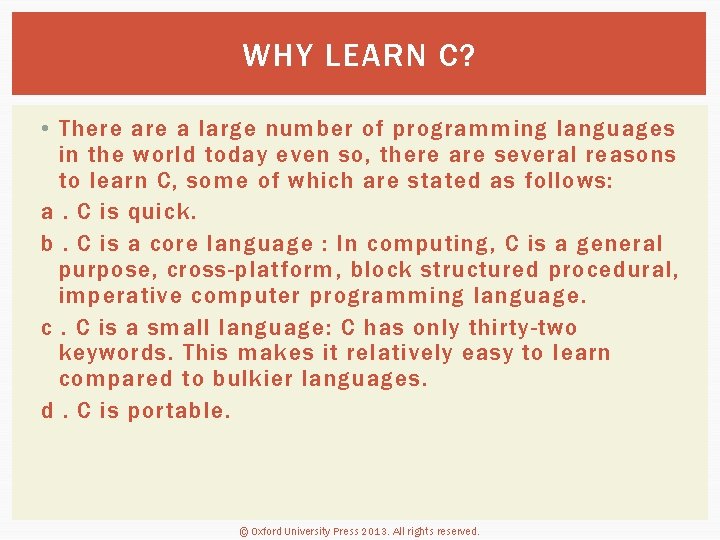 WHY LEARN C?

• There are a large number of programming languages in the world today even so, there are several reasons to learn C, some of which are stated as follows:

a . C is quick.

b . C is a core language : In computing, C is a general purpose, cross-platform, block structured procedural, imperative computer programming language.

c . C is a small language: C has only thirty-two keywords. This makes it relatively easy to learn compared to bulkier languages.

d . C is portable.

© Oxford University Press 2013. All rights reserved.